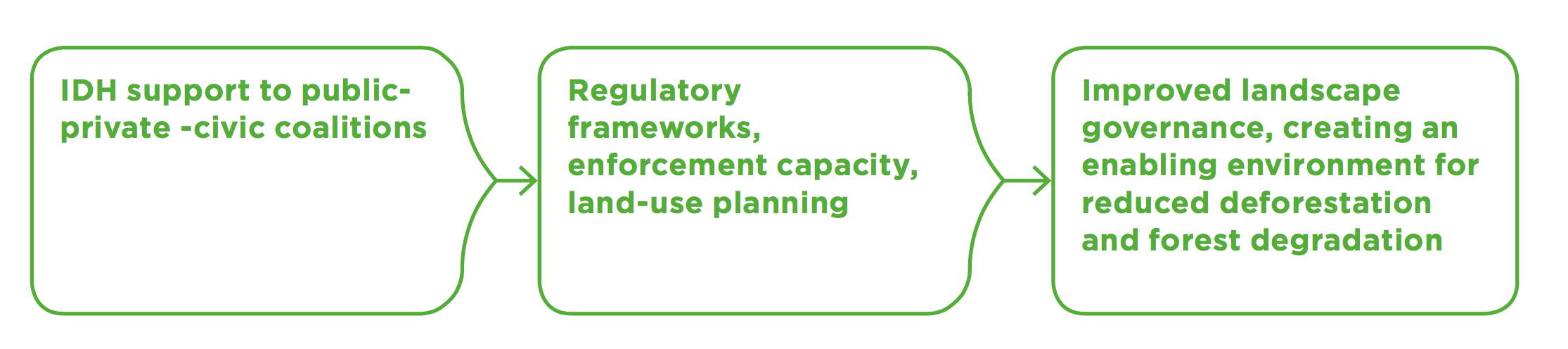 IDH support to public-private -civic coalitions

Regulatory frameworks, enforcement capacity, land-use planning

Improved landscape governance, creating an enabling environment for reduced deforestation and forest degradation